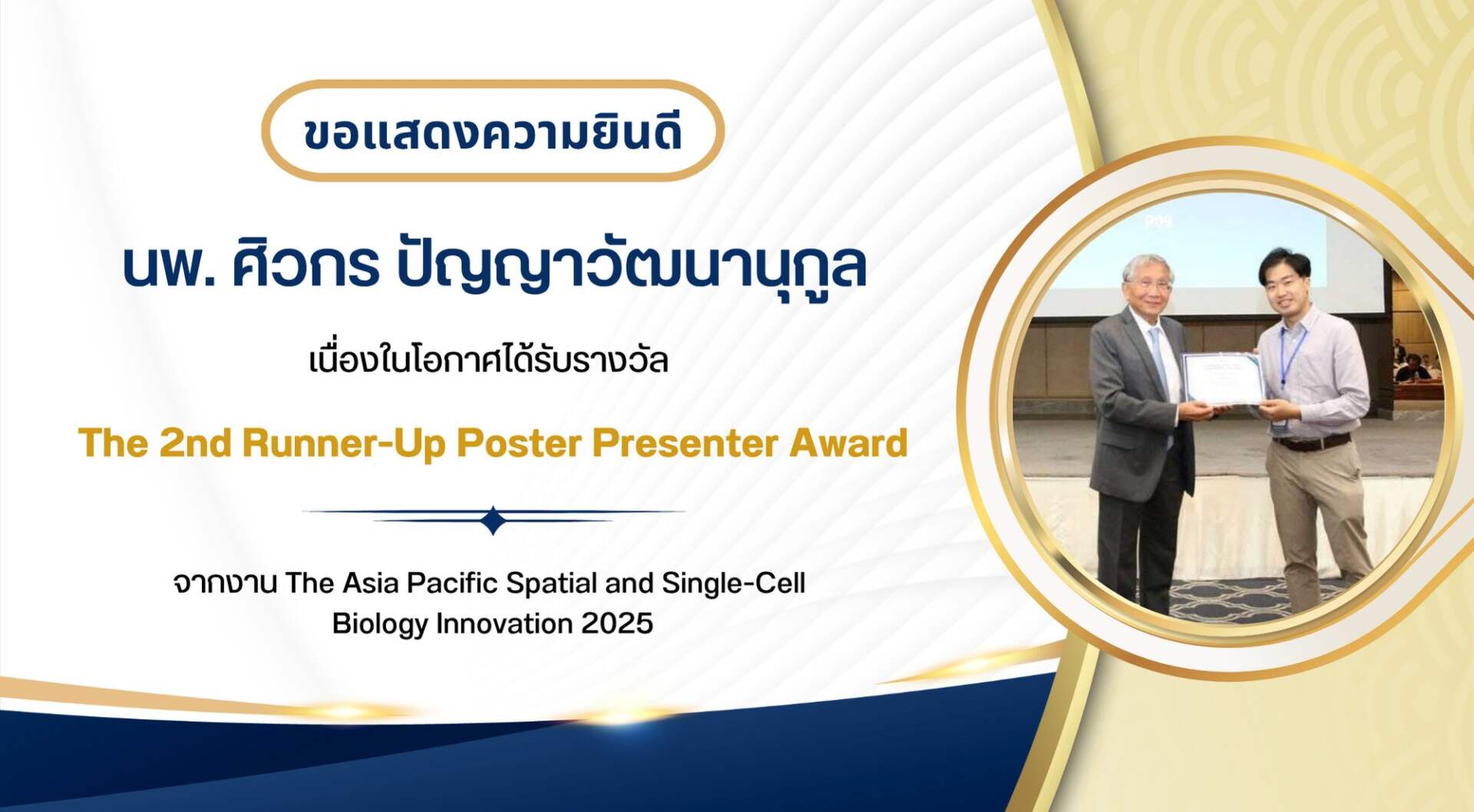 ขอแสดงความยินดี

นพ. ศิวกร ปัญญาวัฒนานุกูล

เนื่องในโอกาศได้รับรางวัล

The 2nd Runner-Up Poster Presenter Award

จากงาน The Asia Pacific Spatial and Single-Cell Biology Innovation 2025